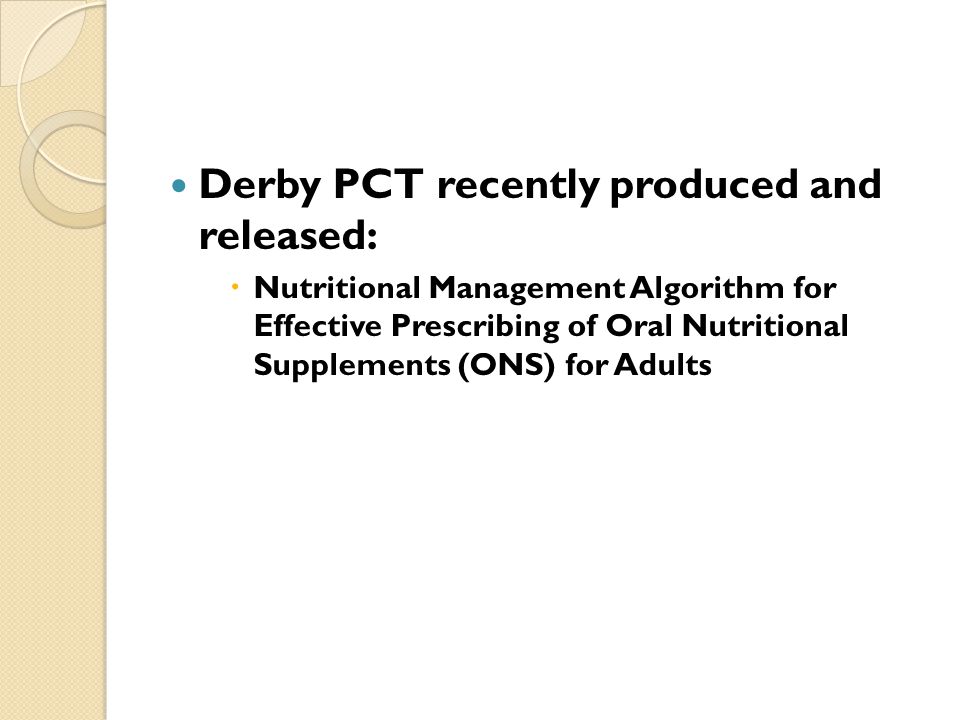 Derby PCT recently produced and released:

Nutritional Management Algorithm for Effective Prescribing of Oral Nutritional Supplements (ONS) for Adults